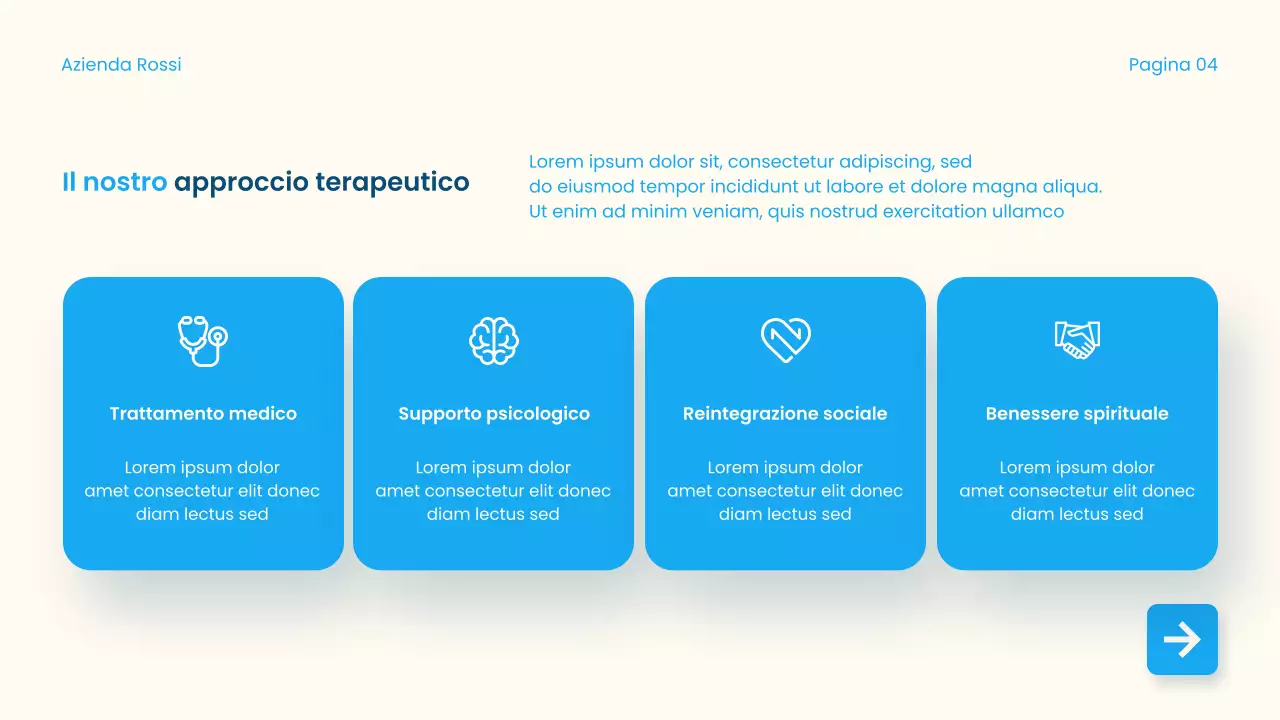 Azienda Rossi

Pagina 04

Il nostro approccio terapeutico

Lorem ipsum dolor sit, consectetur adipiscing, sed do eiusmod tempor incididunt ut labore et dolore magna aliqua. Ut enim ad minim veniam, quis nostrud exercitation ullamco

Trattamento medico

Lorem ipsum dolor amet consectetur elit donec diam lectus sed

Supporto psicologico

Lorem ipsum dolor amet consectetur elit donec diam lectus sed

Reintegrazione sociale

Lorem ipsum dolor amet consectetur elit donec diam lectus sed

Benessere spirituale

Lorem ipsum dolor amet consectetur elit donec diam lectus sed